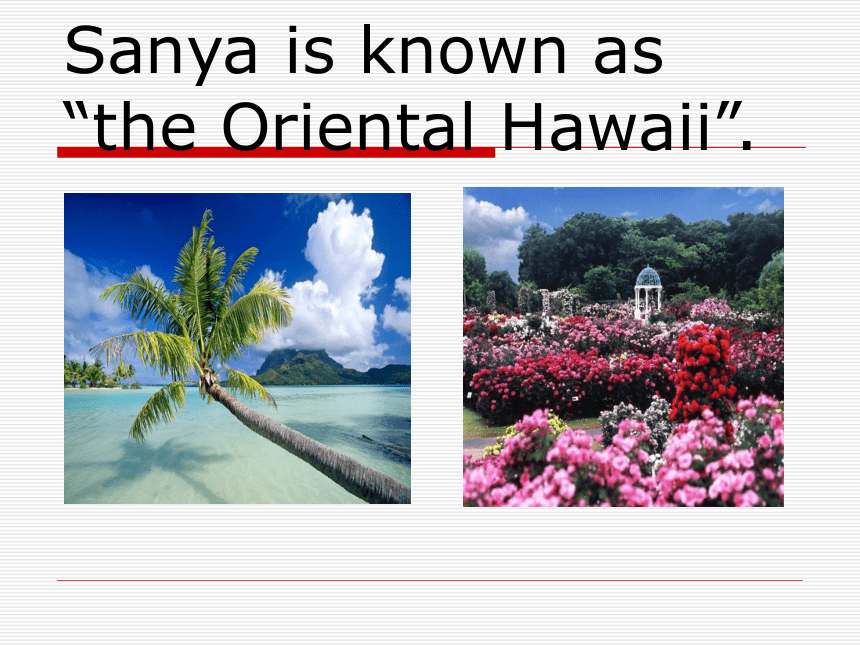 Sanya is known as “the Oriental Hawaii”.